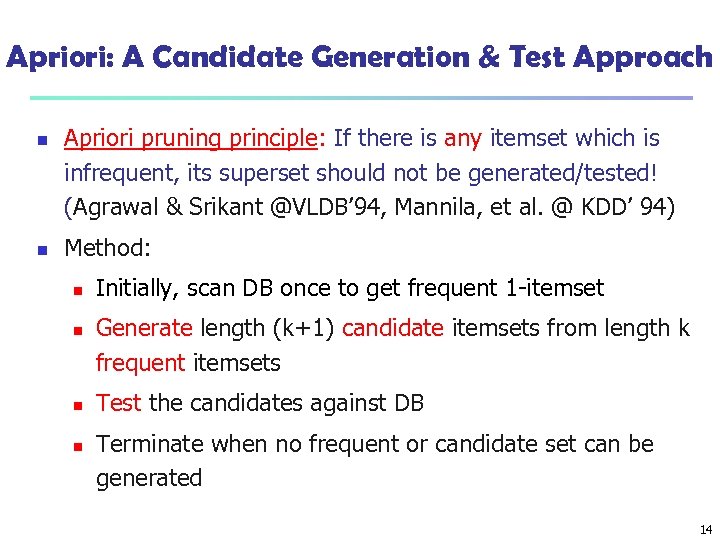 Apriori: A Candidate Generation & Test Approach

- Apriori pruning principle: If there is any itemset which is infrequent, its superset should not be generated/tested! (Agrawal & Srikant @VLDB'94, Mannila, et al. @ KDD' 94)
- Method:
  - Initially, scan DB once to get frequent 1-itemset
  - Generate length (k+1) candidate itemsets from length k frequent itemsets
  - Test the candidates against DB
  - Terminate when no frequent or candidate set can be generated

14